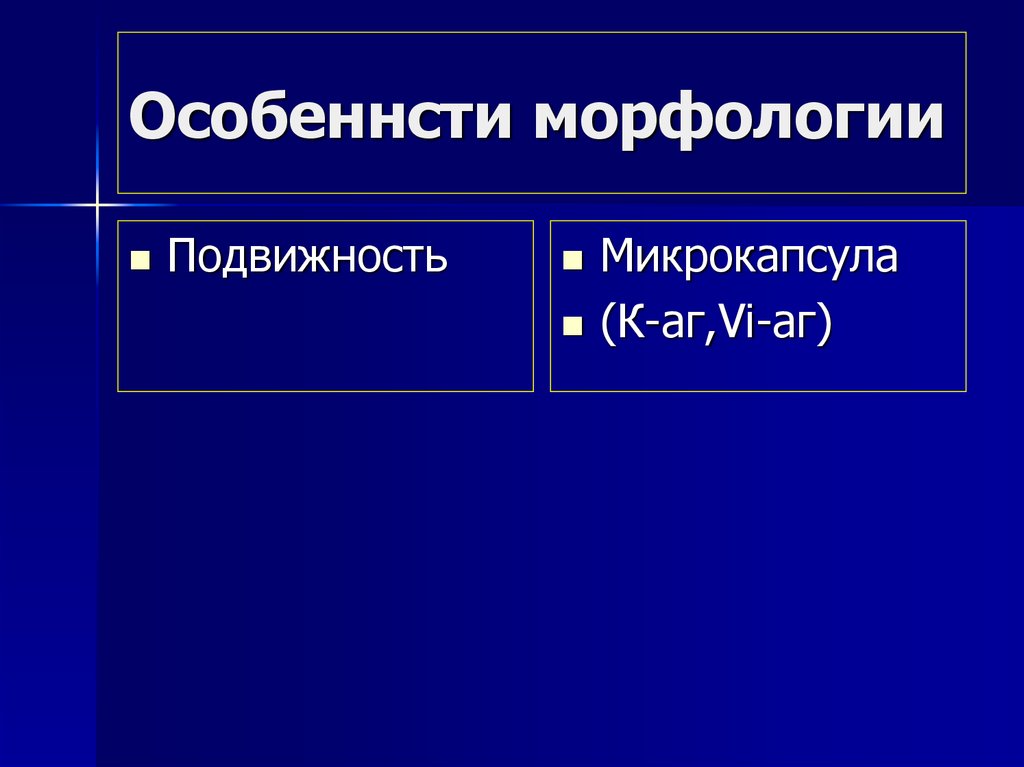 Особеннсти морфологии

▪ Подвижность

▪ Микрокапсула
▪ (К-аг,Vi-аг)